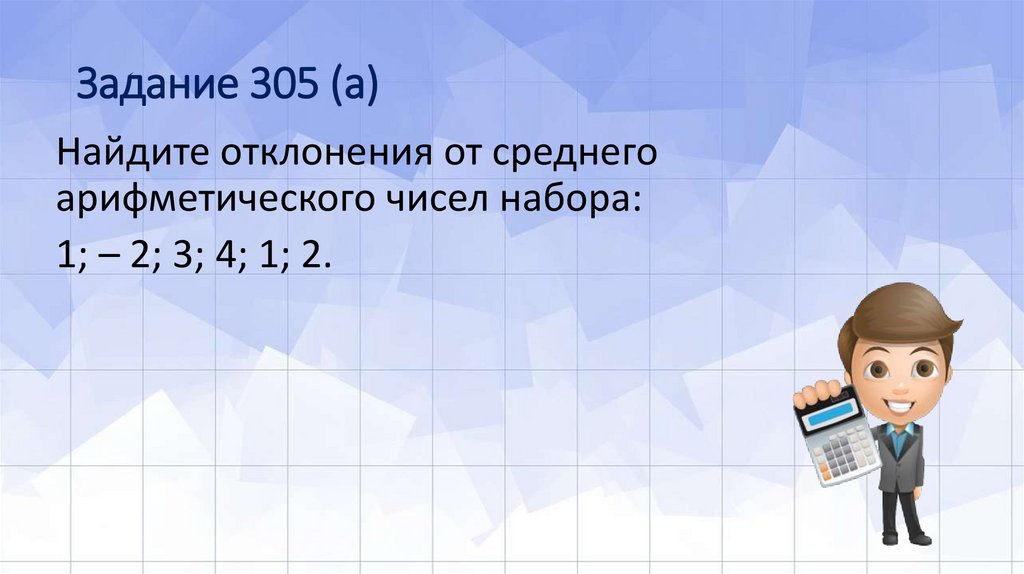 Задание 305 (а)

Найдите отклонения от среднего арифметического чисел набора:

1; – 2; 3; 4; 1; 2.